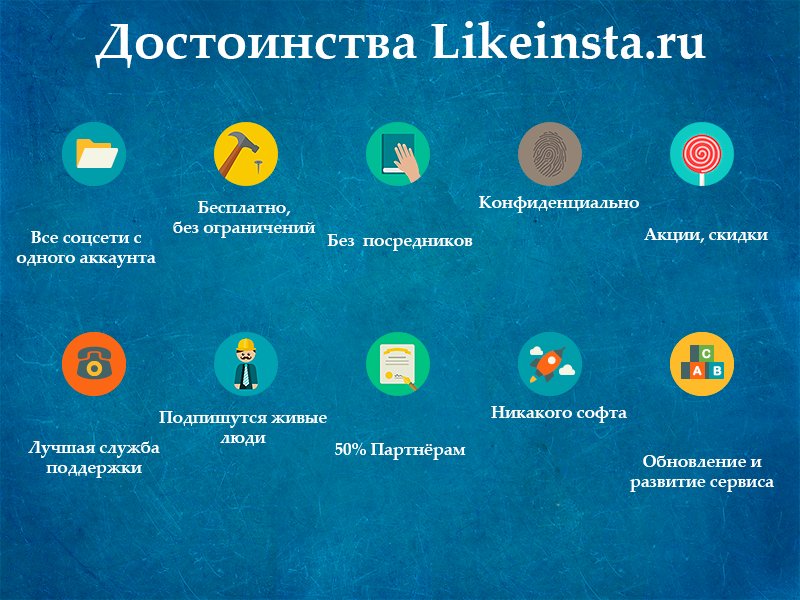 Достоинства Likeinsta.ru

Все соцсети с одного аккаунта

Бесплатно, без ограничений

Без посредников

Конфиденциально

Акции, скидки

Лучшая служба поддержки

Подпишутся живые люди

50% Партнёрам

Никакого софта

C
A B

Обновление и развитие сервиса